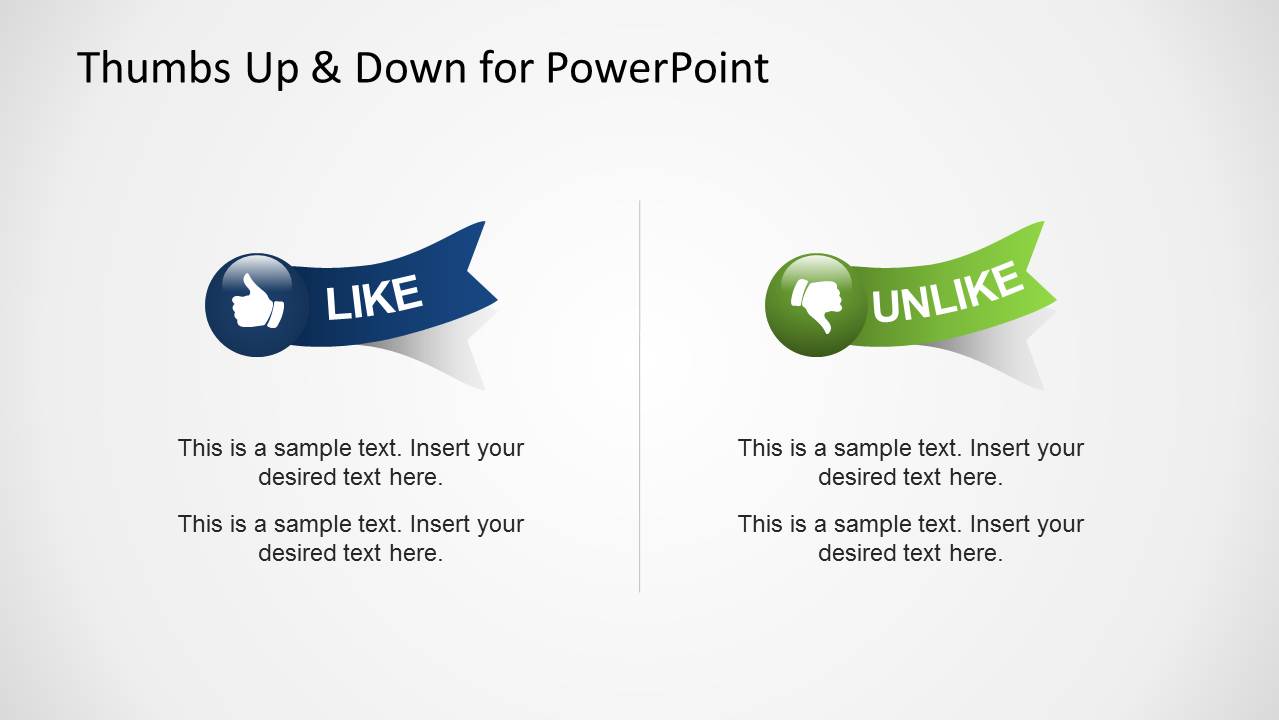 Thumbs Up & Down for PowerPoint

LIKE

This is a sample text. Insert your desired text here.

This is a sample text. Insert your desired text here.

UNLIKE

This is a sample text. Insert your desired text here.

This is a sample text. Insert your desired text here.